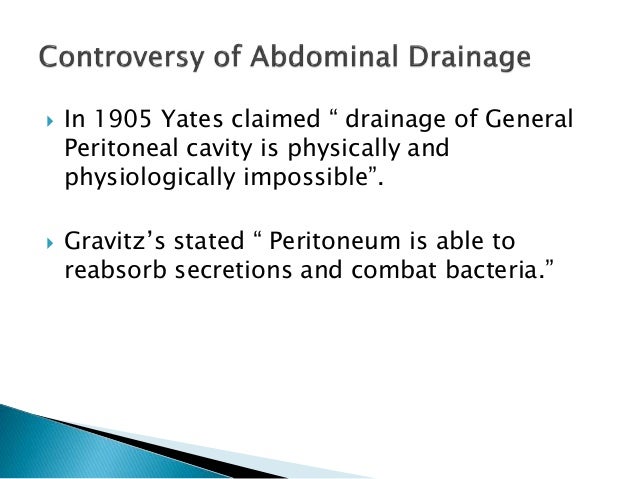 Controversy of Abdominal Drainage

In 1905 Yates claimed “ drainage of General Peritoneal cavity is physically and physiologically impossible”.

Gravitz’s stated “ Peritoneum is able to reabsorb secretions and combat bacteria.”